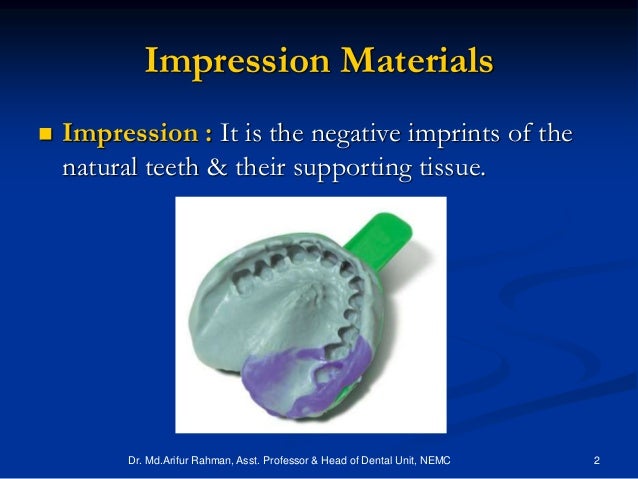 Impression Materials

■ Impression : It is the negative imprints of the natural teeth & their supporting tissue.

Dr. Md.Arifur Rahman, Asst. Professor & Head of Dental Unit, NEMC

2